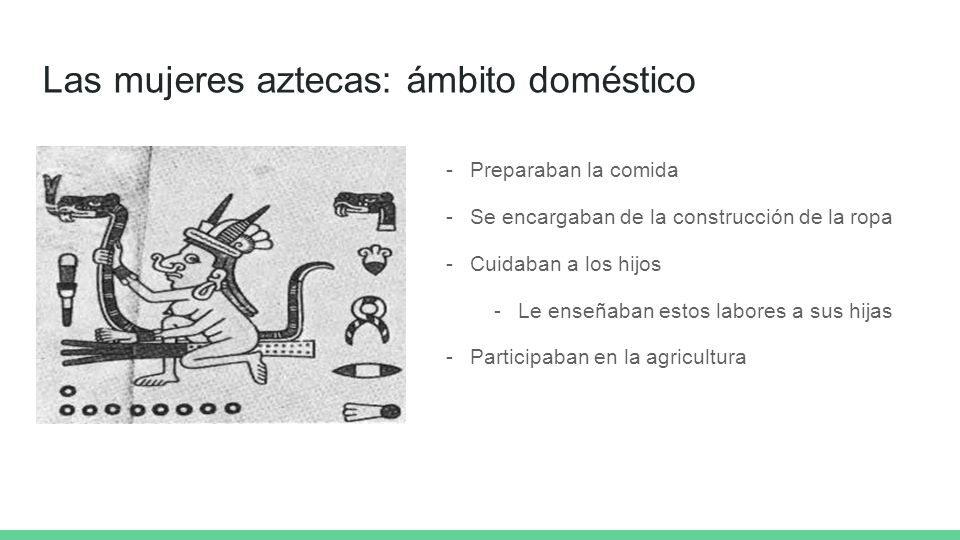 Las mujeres aztecas: ámbito doméstico

- Preparaban la comida
- Se encargaban de la construcción de la ropa
- Cuidaban a los hijos
  - Le enseñaban estos labores a sus hijas
- Participaban en la agricultura